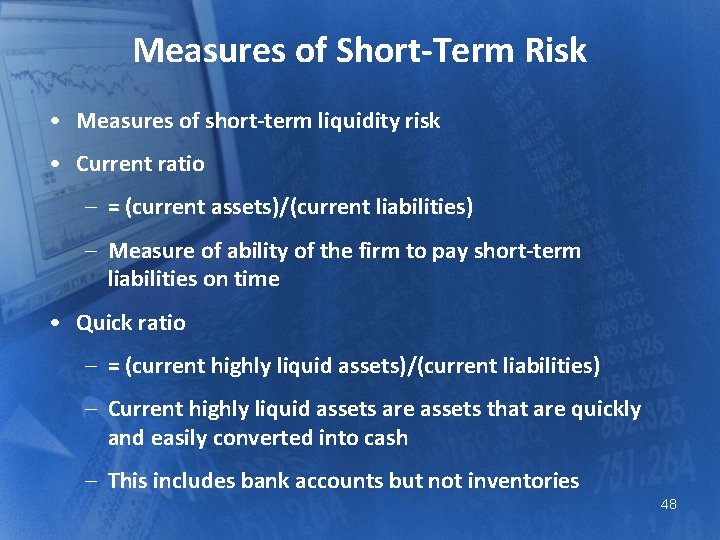 Measures of Short-Term Risk

• Measures of short-term liquidity risk

• Current ratio

– = (current assets)/(current liabilities)

– Measure of ability of the firm to pay short-term liabilities on time

• Quick ratio

– = (current highly liquid assets)/(current liabilities)

– Current highly liquid assets are assets that are quickly and easily converted into cash

– This includes bank accounts but not inventories

48